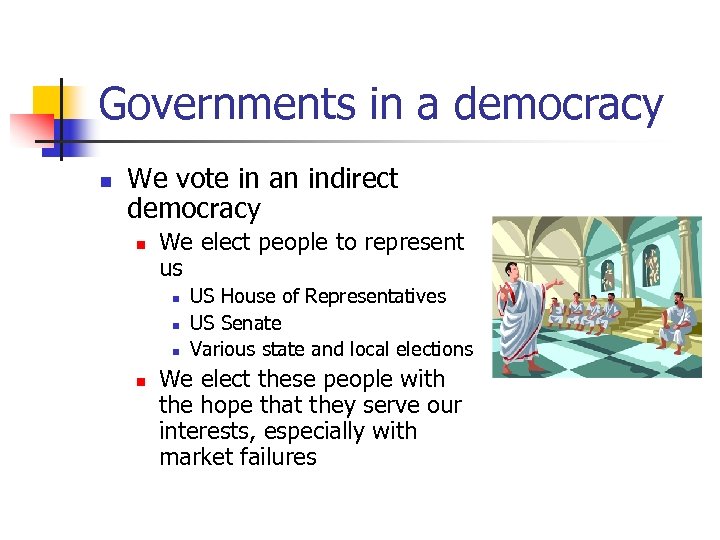 Governments in a democracy

- We vote in an indirect democracy
  - We elect people to represent us
    - US House of Representatives
    - US Senate
    - Various state and local elections
  - We elect these people with the hope that they serve our interests, especially with market failures